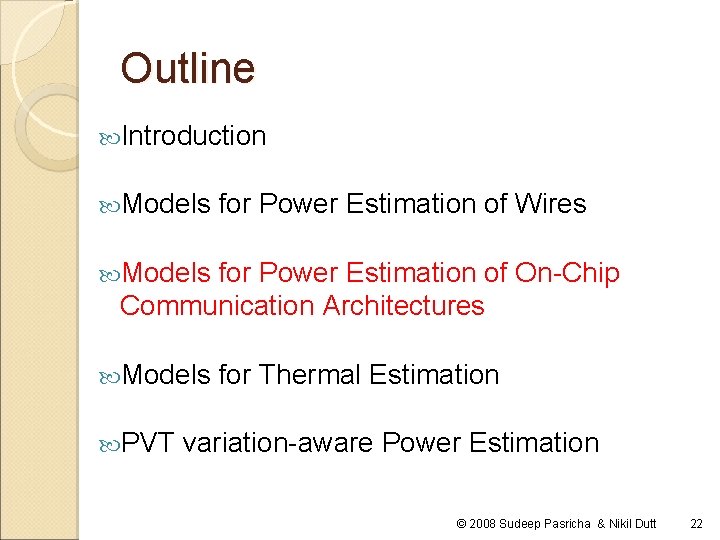 Outline

Introduction

Models for Power Estimation of Wires

Models for Power Estimation of On-Chip Communication Architectures

Models for Thermal Estimation

PVT variation-aware Power Estimation

© 2008 Sudeep Pasricha & Nikil Dutt 22